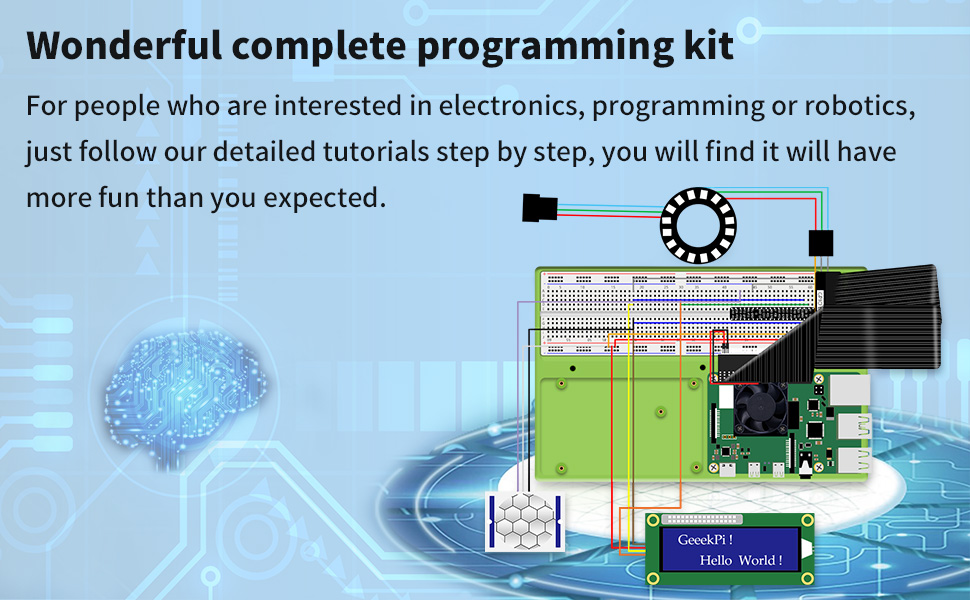 Wonderful complete programming kit

For people who are interested in electronics, programming or robotics, just follow our detailed tutorials step by step, you will find it will have more fun than you expected.

GeeekPi !
Hello World !